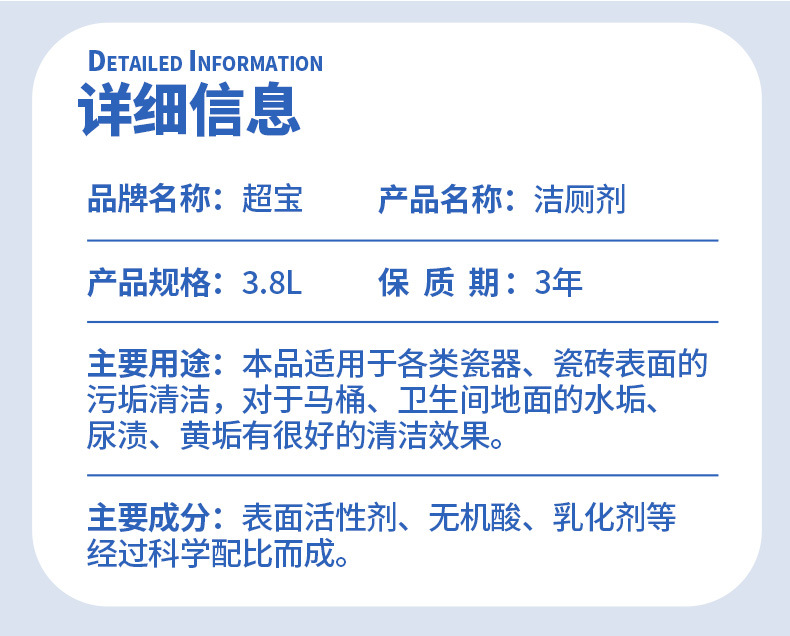 DETAILED INFORMATION
详细信息

品牌名称：超宝　　产品名称：洁厕剂

产品规格：3.8L　　保 质 期：3年

主要用途：本品适用于各类瓷器、瓷砖表面的污垢清洁，对于马桶、卫生间地面的水垢、尿渍、黄垢有很好的清洁效果。

主要成分：表面活性剂、无机酸、乳化剂等经过科学配比而成。